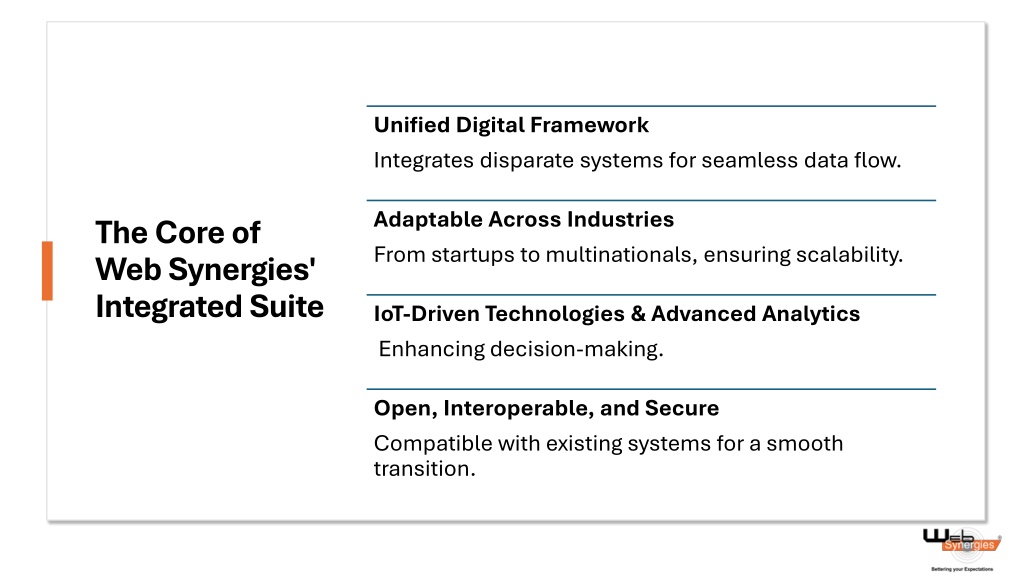 The Core of Web Synergies' Integrated Suite

Unified Digital Framework

Integrates disparate systems for seamless data flow.

Adaptable Across Industries

From startups to multinationals, ensuring scalability.

IoT-Driven Technologies & Advanced Analytics

Enhancing decision-making.

Open, Interoperable, and Secure

Compatible with existing systems for a smooth transition.

Web Synergies
Bettering your Expectations